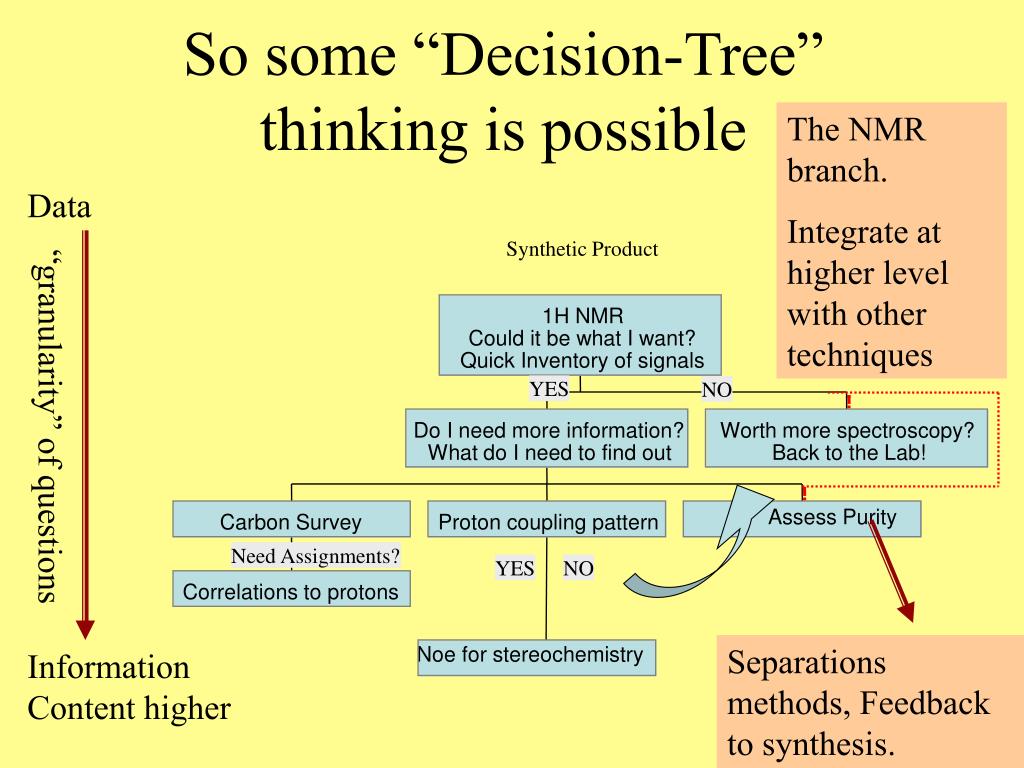 So some “Decision-Tree” thinking is possible

The NMR branch.

Integrate at higher level with other techniques

Data

“granularity” of questions

Information Content higher

Synthetic Product

1H NMR
Could it be what I want?
Quick Inventory of signals

YES

NO

Do I need more information?
What do I need to find out

Worth more spectroscopy?
Back to the Lab!

Carbon Survey

Proton coupling pattern

Assess Purity

Need Assignments?

Correlations to protons

YES

NO

Noe for stereochemistry

Separations methods, Feedback to synthesis.